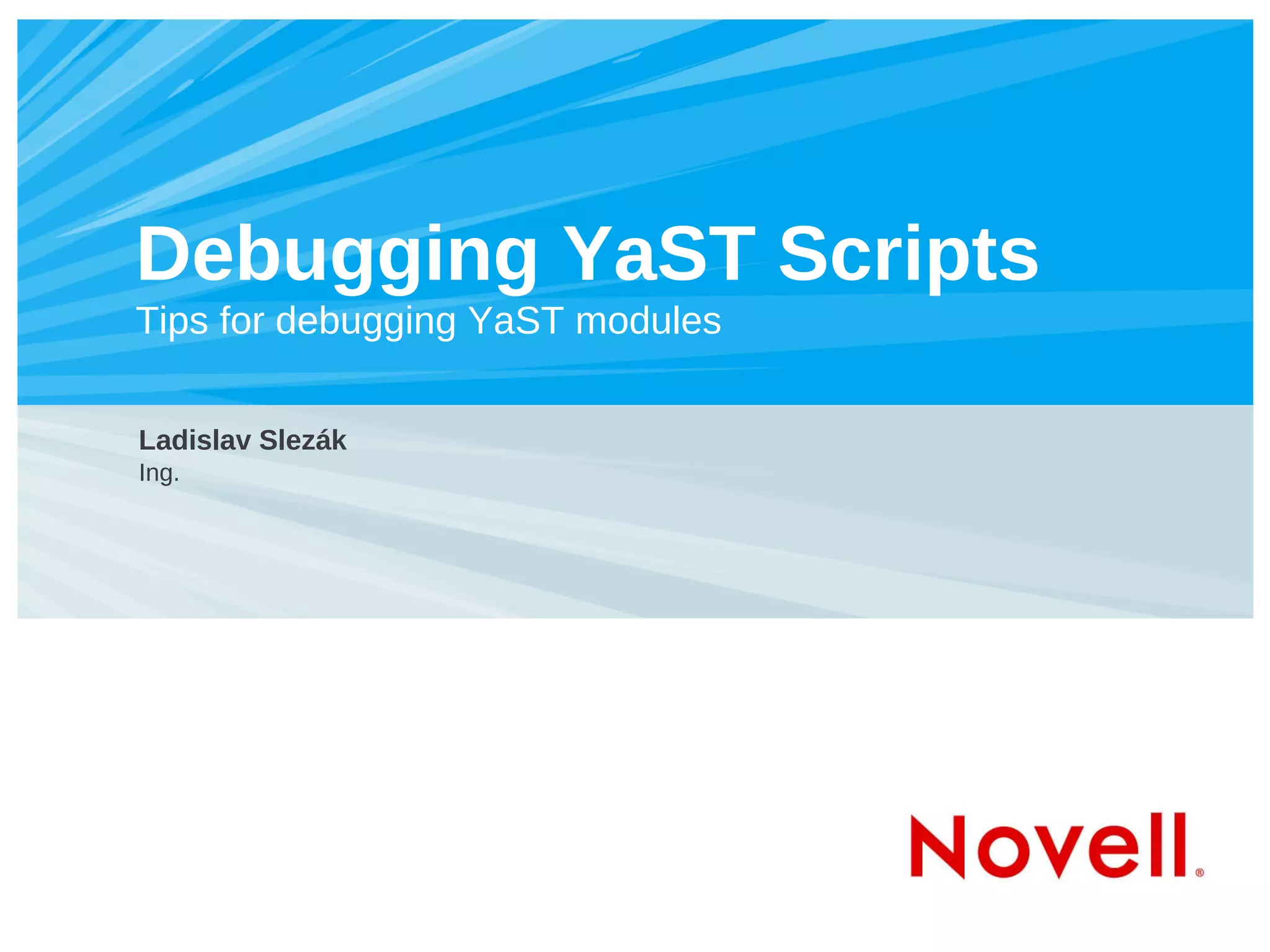 Debugging YaST Scripts

Tips for debugging YaST modules

Ladislav Slezák

Ing.

Novell®